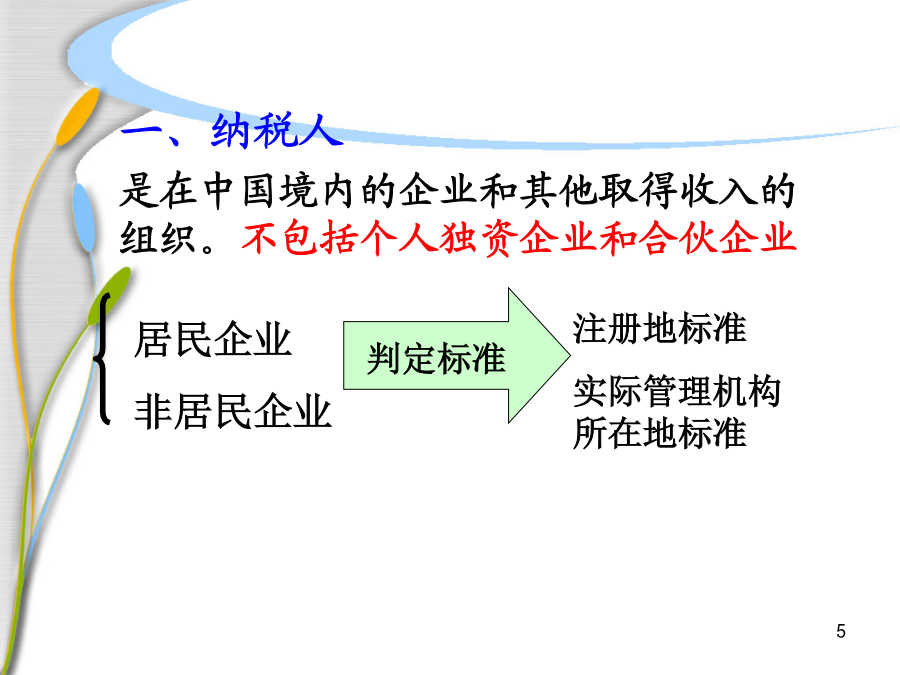 一、纳税人

是在中国境内的企业和其他取得收入的组织。不包括个人独资企业和合伙企业

居民企业

非居民企业

判定标准

注册地标准

实际管理机构所在地标准

5